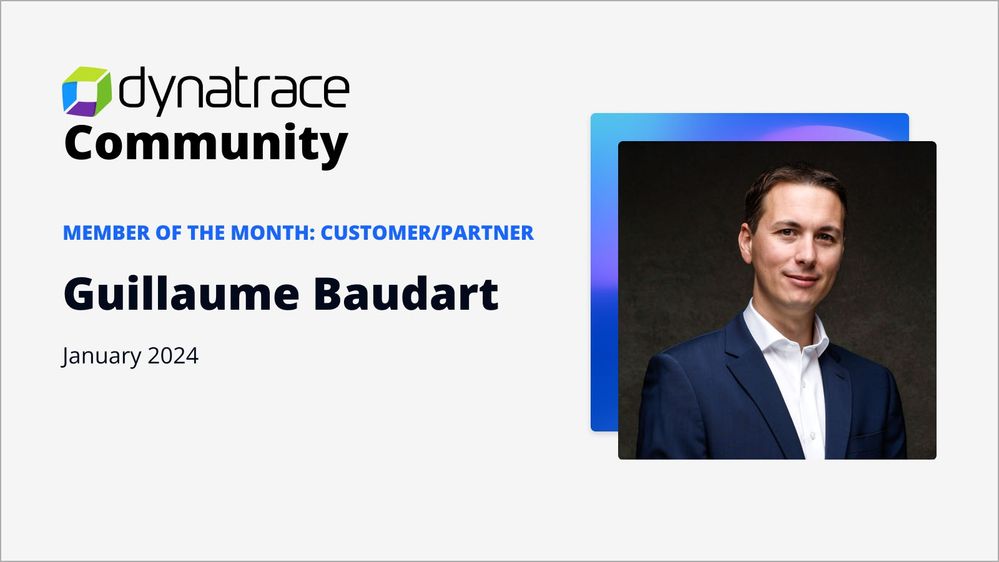 dynatrace
Community

MEMBER OF THE MONTH: CUSTOMER/PARTNER

Guillaume Baudart

January 2024